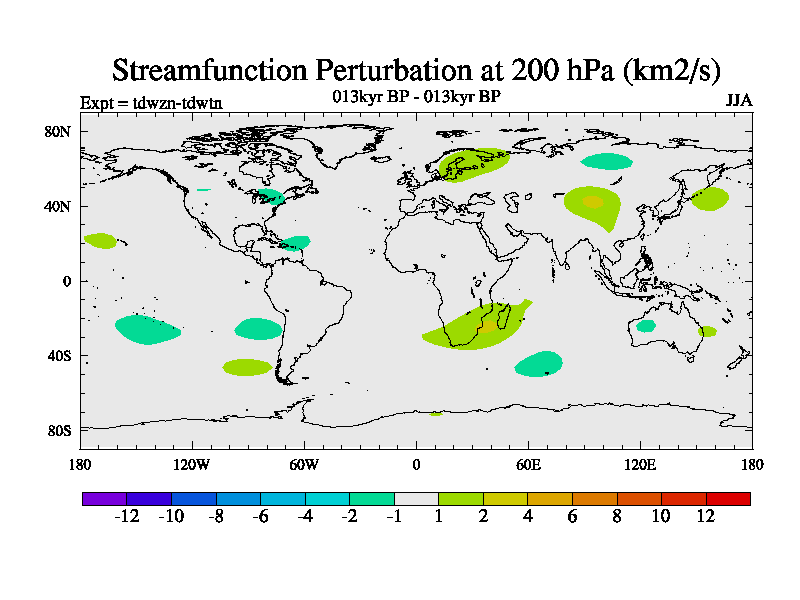 Streamfunction Perturbation at 200 hPa (km2/s)

Expt = tdwzn-tdwtn

013kyr BP - 013kyr BP

JJA

80N

40N

0

40S

80S

180

120W

60W

0

60E

120E

180

-12 -10 -8 -6 -4 -2 -1 1 2 4 6 8 10 12